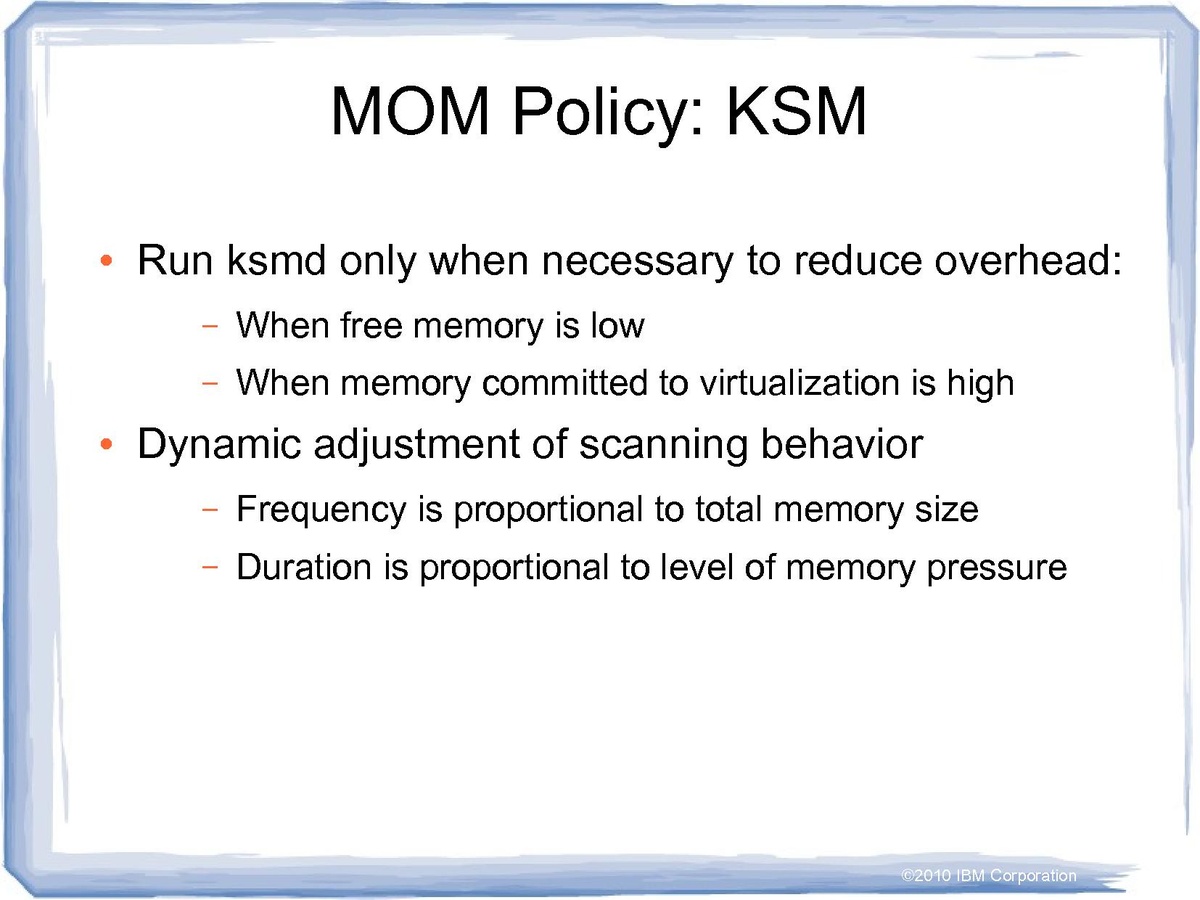 MOM Policy: KSM

• Run ksmd only when necessary to reduce overhead:

– When free memory is low

– When memory committed to virtualization is high

• Dynamic adjustment of scanning behavior

– Frequency is proportional to total memory size

– Duration is proportional to level of memory pressure

©2010 IBM Corporation